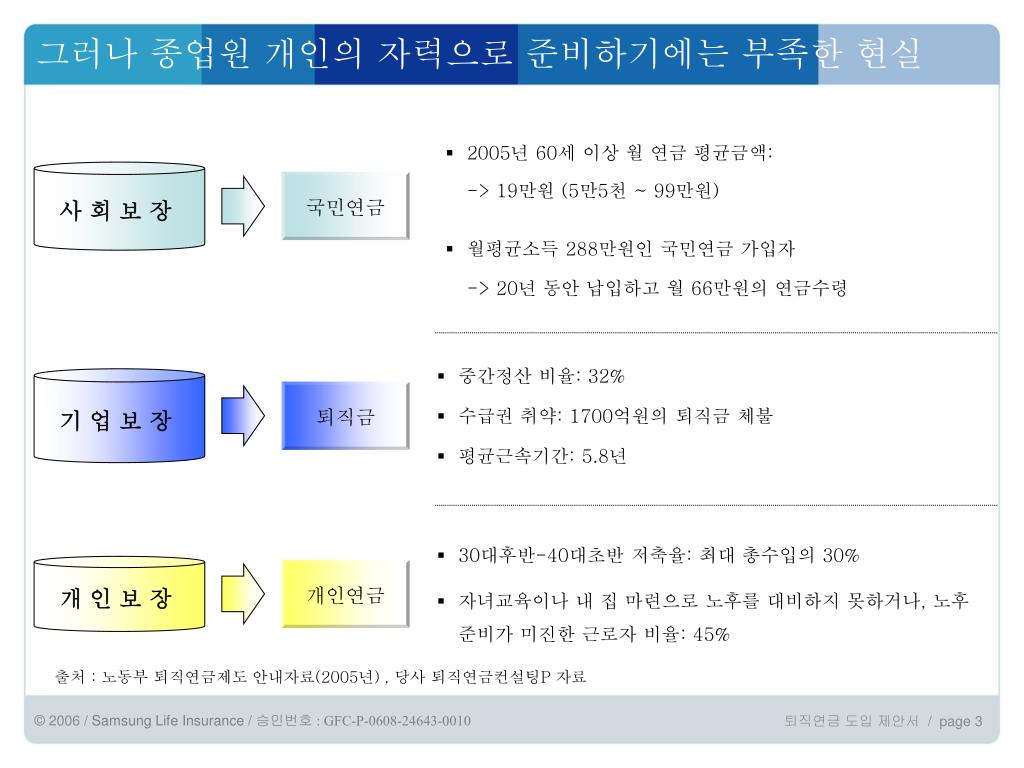 그러나 종업원 개인의 자력으로 준비하기에는 부족한 현실

사 회 보 장

국민연금

▪ 2005년 60세 이상 월 연금 평균금액:
-> 19만원 (5만5천 ~ 99만원)

▪ 월평균소득 288만원인 국민연금 가입자
-> 20년 동안 납입하고 월 66만원의 연금수령

기 업 보 장

퇴직금

▪ 중간정산 비율: 32%
▪ 수급권 취약: 1700억원의 퇴직금 체불
▪ 평균근속기간: 5.8년

개 인 보 장

개인연금

▪ 30대후반-40대초반 저축율: 최대 총수입의 30%
▪ 자녀교육이나 내 집 마련으로 노후를 대비하지 못하거나, 노후 준비가 미진한 근로자 비율: 45%

출처 : 노동부 퇴직연금제도 안내자료(2005년) , 당사 퇴직연금컨설팅P 자료

© 2006 / Samsung Life Insurance / 승인번호 : GFC-P-0608-24643-0010

퇴직연금 도입 제안서 / page 3